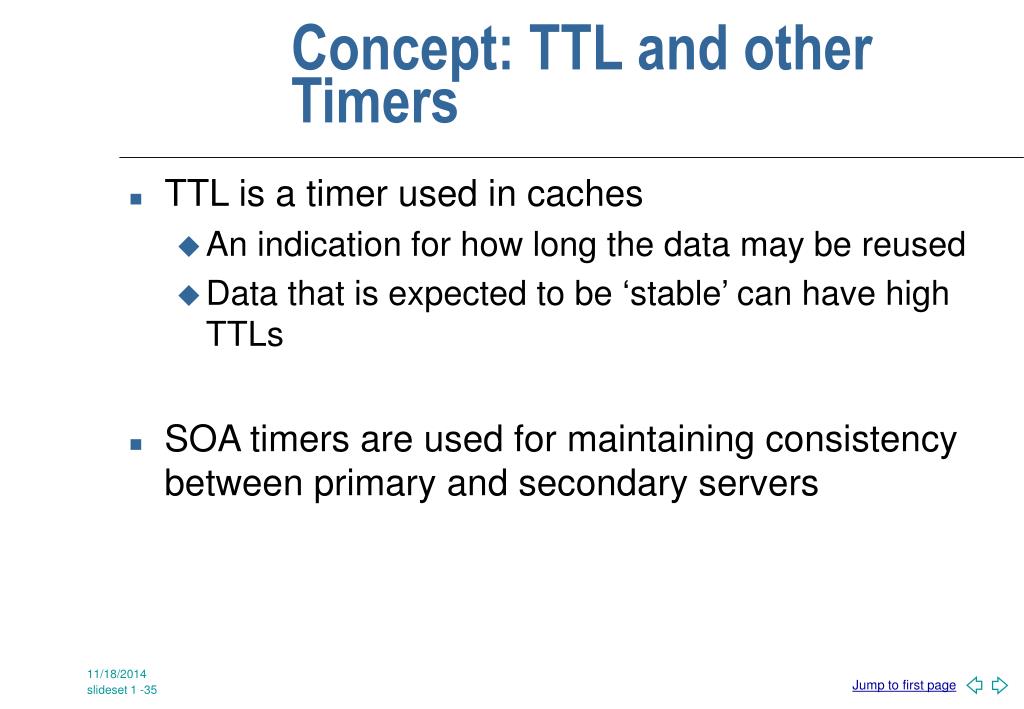 Concept: TTL and other Timers

TTL is a timer used in caches
An indication for how long the data may be reused
Data that is expected to be ‘stable’ can have high TTLs

SOA timers are used for maintaining consistency between primary and secondary servers

11/18/2014
slideset 1 -35

Jump to first page